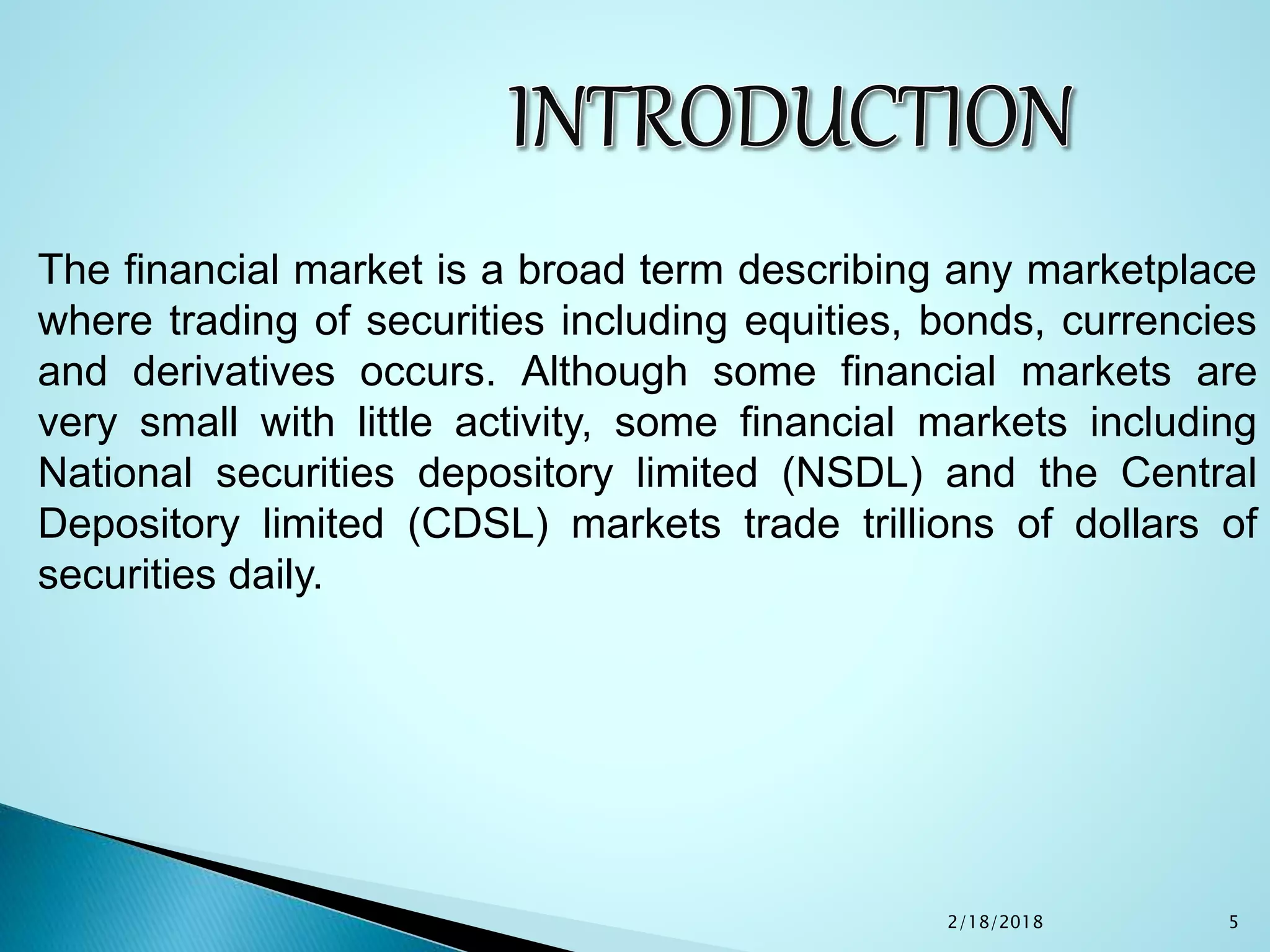 INTRODUCTION

The financial market is a broad term describing any marketplace where trading of securities including equities, bonds, currencies and derivatives occurs. Although some financial markets are very small with little activity, some financial markets including National securities depository limited (NSDL) and the Central Depository limited (CDSL) markets trade trillions of dollars of securities daily.

2/18/2018

5